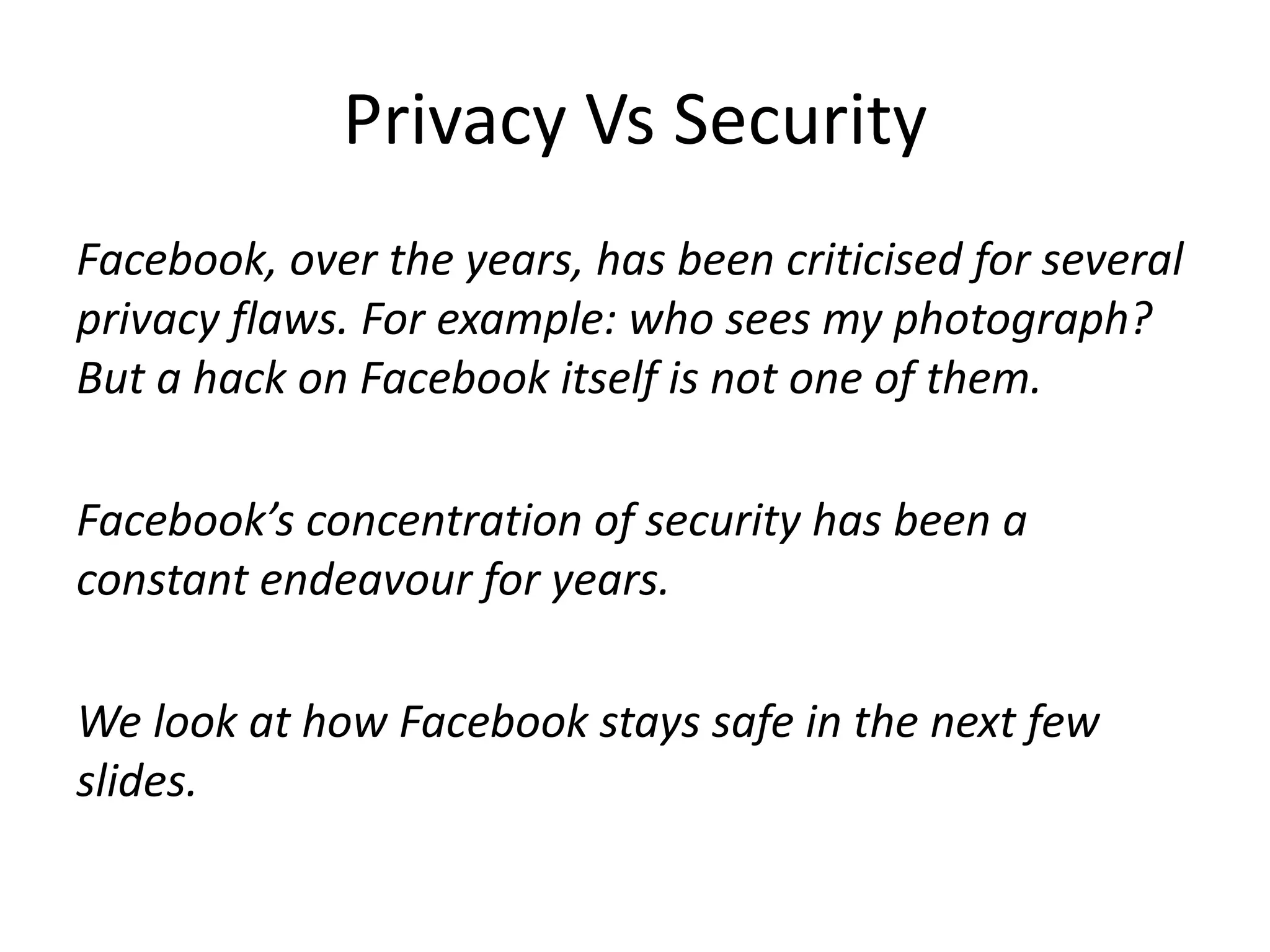 Privacy Vs Security

Facebook, over the years, has been criticised for several privacy flaws. For example: who sees my photograph? But a hack on Facebook itself is not one of them.

Facebook’s concentration of security has been a constant endeavour for years.

We look at how Facebook stays safe in the next few slides.